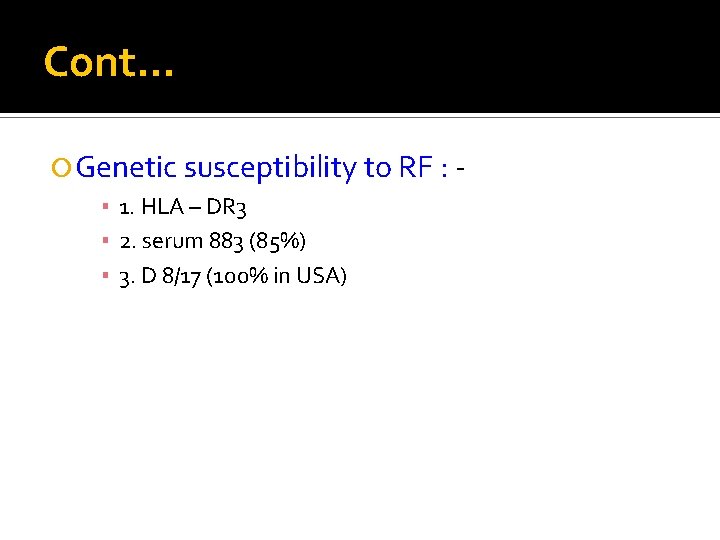 Cont…

Genetic susceptibility to RF : -

1. HLA – DR3
2. serum 883 (85%)
3. D 8/17 (100% in USA)